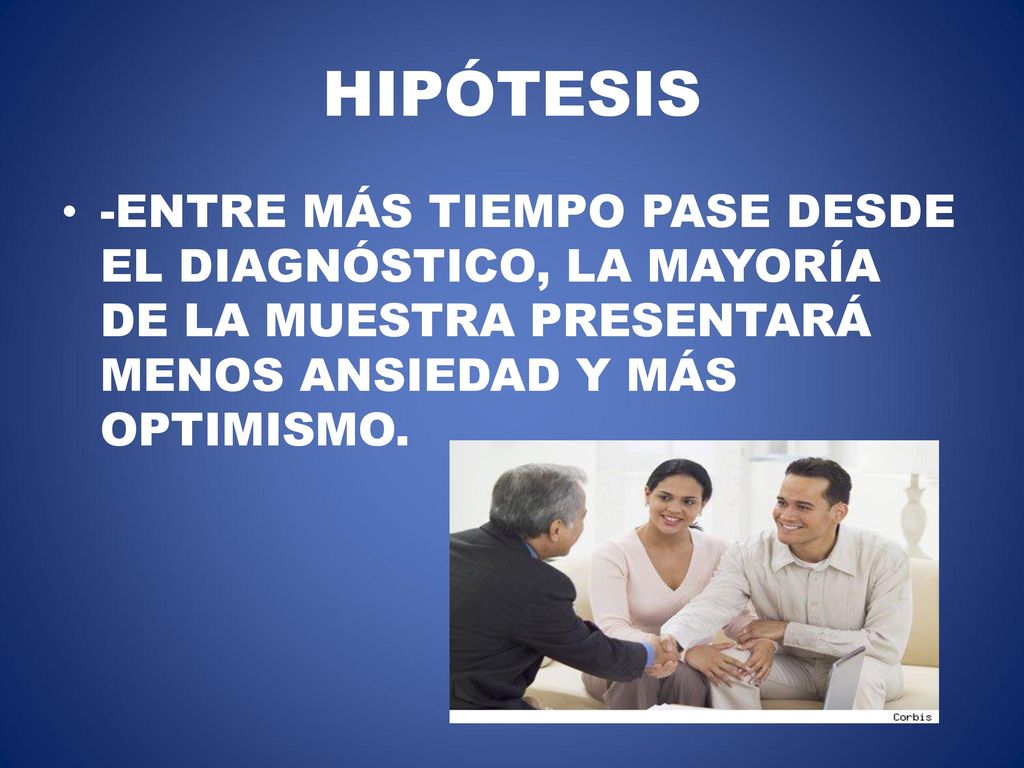 HIPÓTESIS

• -ENTRE MÁS TIEMPO PASE DESDE EL DIAGNÓSTICO, LA MAYORÍA DE LA MUESTRA PRESENTARÁ MENOS ANSIEDAD Y MÁS OPTIMISMO.

Corbis